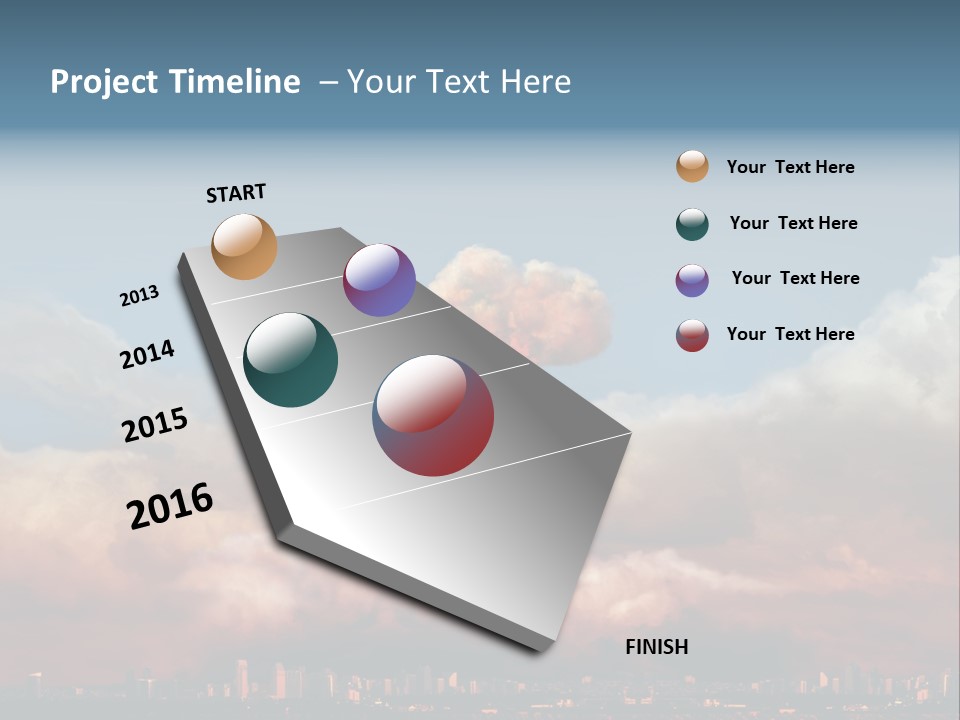 Project Timeline – Your Text Here

START

2013

2014

2015

2016

FINISH

Your Text Here

Your Text Here

Your Text Here

Your Text Here